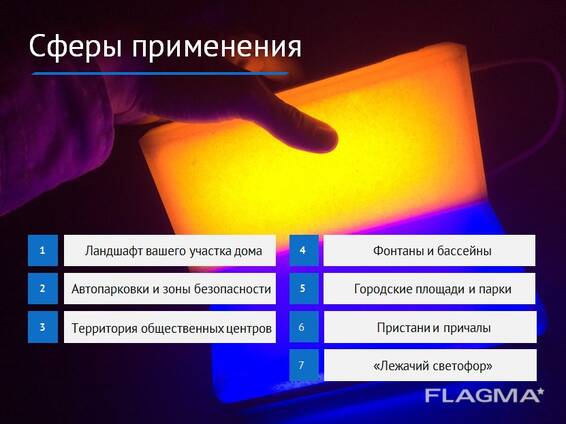 Сферы применения

1 Ландшафт вашего участка дома

2 Автопарковки и зоны безопасности

3 Территория общественных центров

4 Фонтаны и бассейны

5 Городские площади и парки

6 Пристани и причалы

7 «Лежачий светофор»

FLAGMA